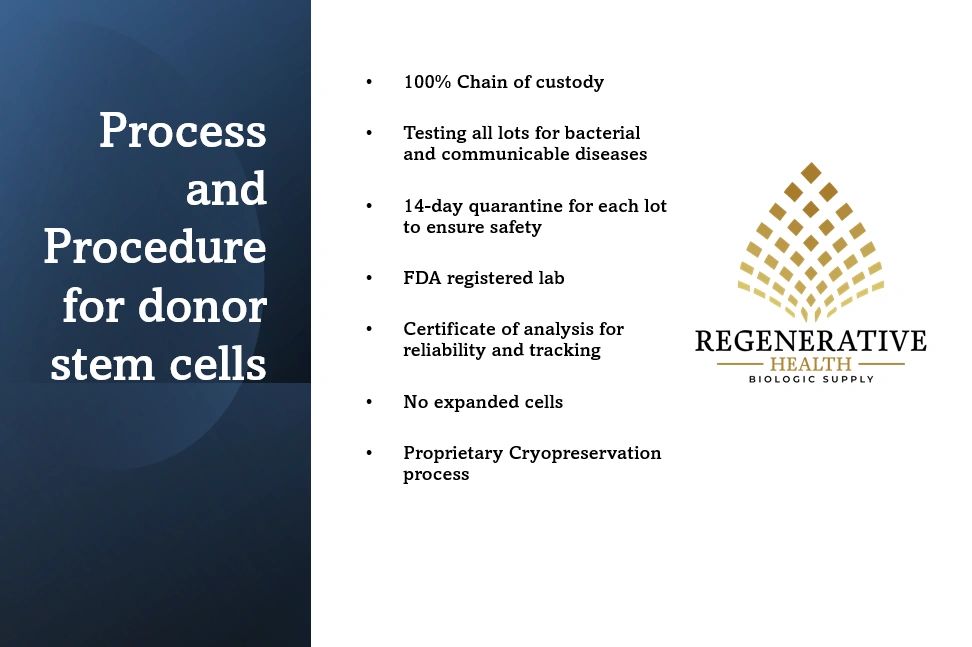 Process and Procedure for donor stem cells

• 100% Chain of custody

• Testing all lots for bacterial and communicable diseases

• 14-day quarantine for each lot to ensure safety

• FDA registered lab

• Certificate of analysis for reliability and tracking

• No expanded cells

• Proprietary Cryopreservation process

REGENERATIVE
HEALTH
BIOLOGIC SUPPLY